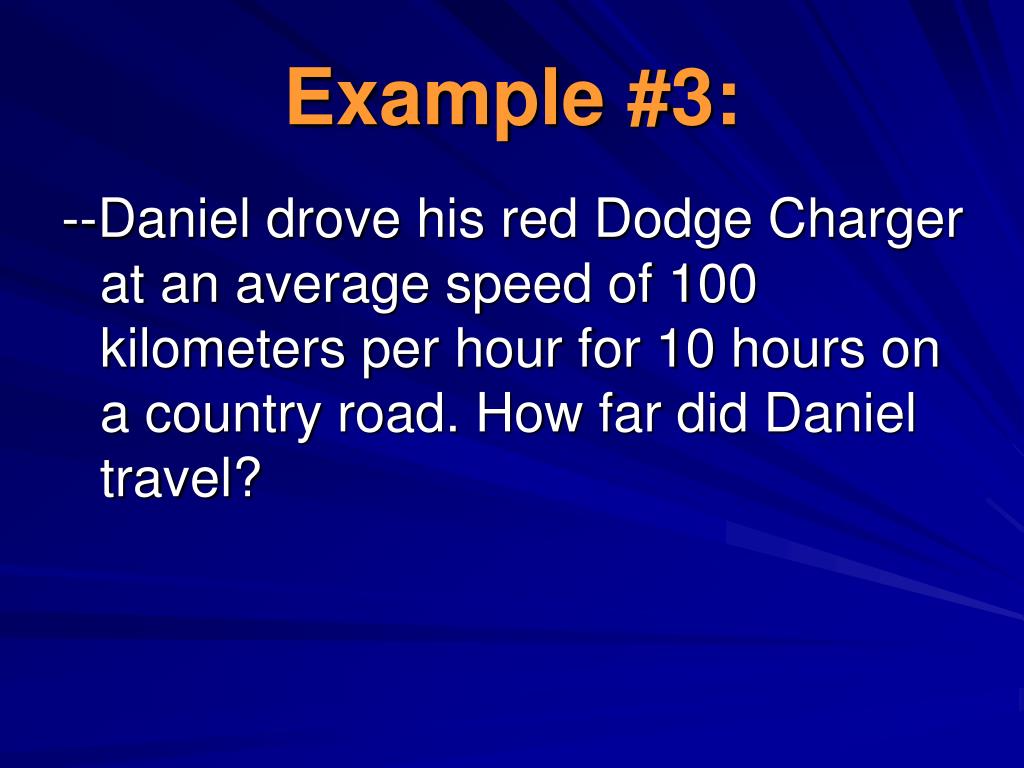 Example #3:

--Daniel drove his red Dodge Charger at an average speed of 100 kilometers per hour for 10 hours on a country road. How far did Daniel travel?